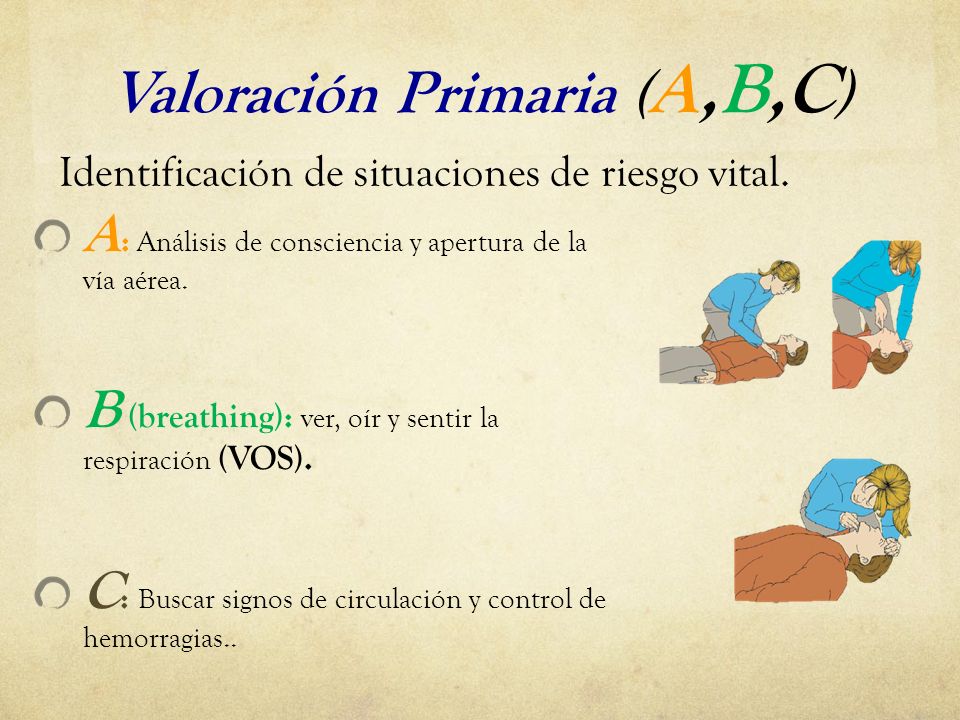 Valoración Primaria (A,B,C)

Identificación de situaciones de riesgo vital.

A: Análisis de consciencia y apertura de la vía aérea.

B (breathing): ver, oír y sentir la respiración (VOS).

C: Buscar signos de circulación y control de hemorragias..